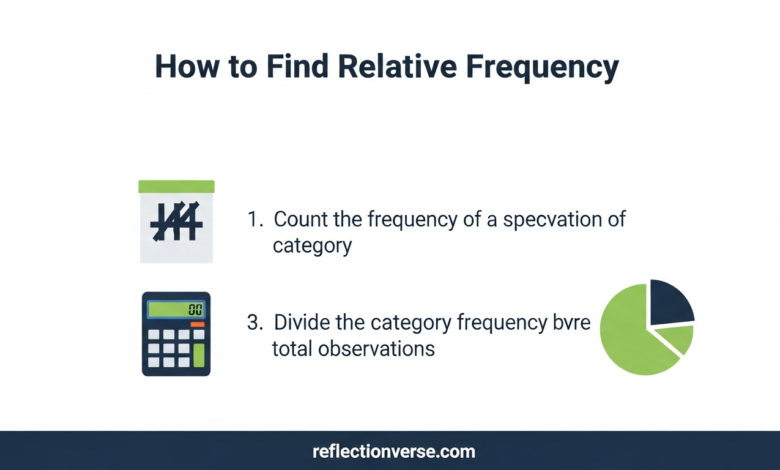 How to Find Relative Frequency

1. Count the frequency of a specvation of category

00

3. Divide the category frequency bvre total observations

reflectionverse.com